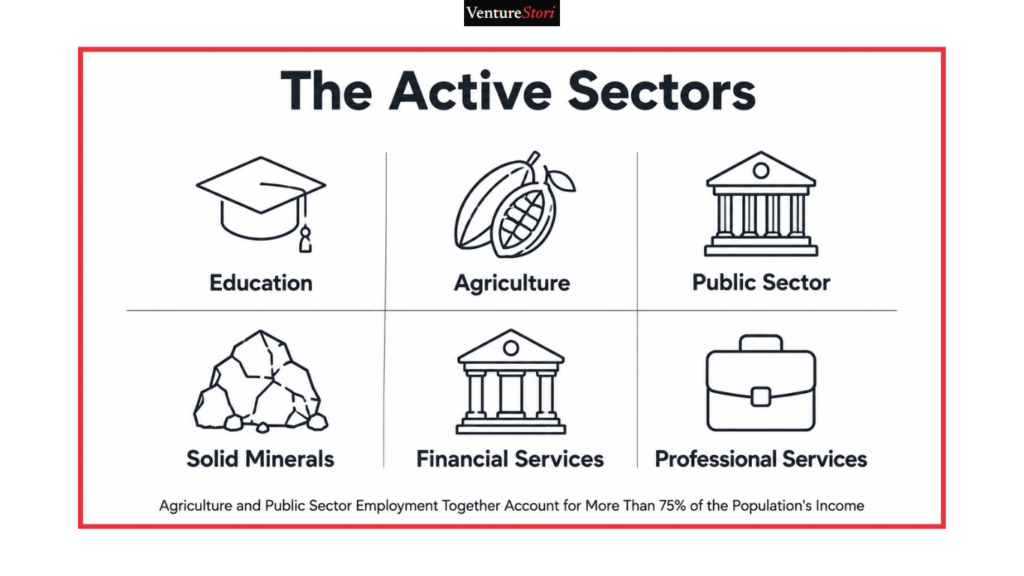 VentureStori

The Active Sectors

Education

Agriculture

Public Sector

Solid Minerals

Financial Services

Professional Services

Agriculture and Public Sector Employment Together Account for More Than 75% of the Population's Income